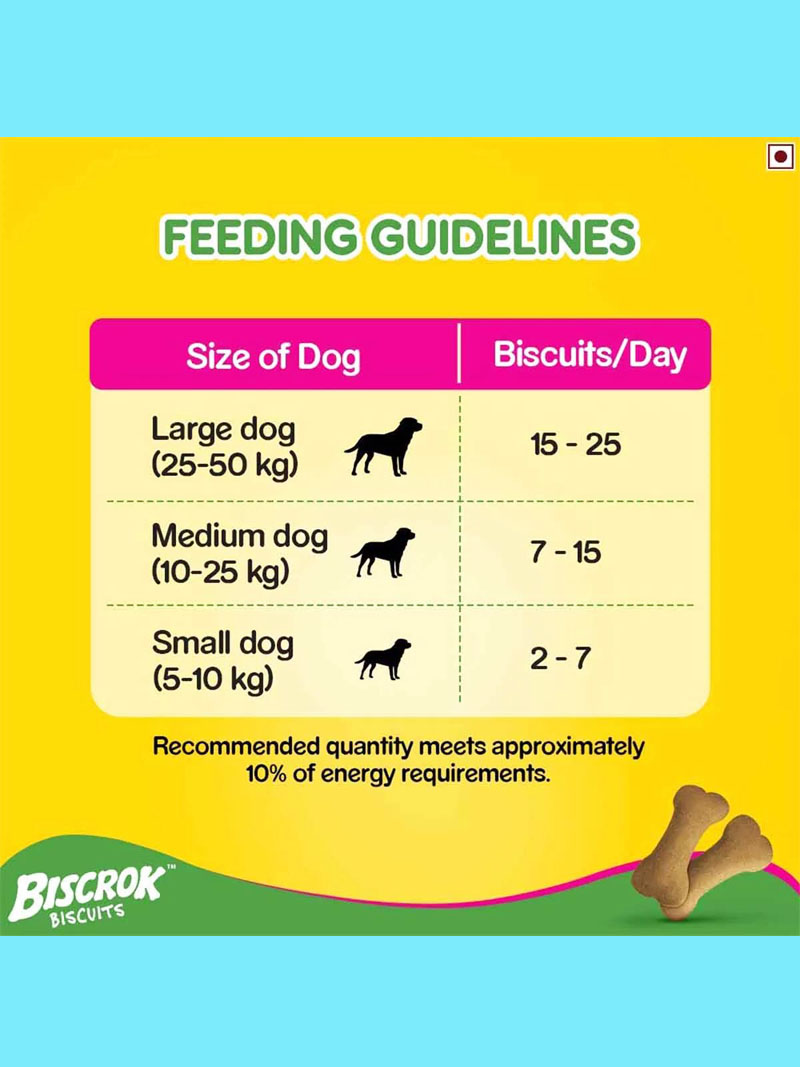 FEEDING GUIDELINES

| Size of Dog | Biscuits/Day |
|---|---|
| Large dog (25-50 kg) | 15 - 25 |
| Medium dog (10-25 kg) | 7 - 15 |
| Small dog (5-10 kg) | 2 - 7 |

Recommended quantity meets approximately 10% of energy requirements.

BISCROK™ BISCUITS